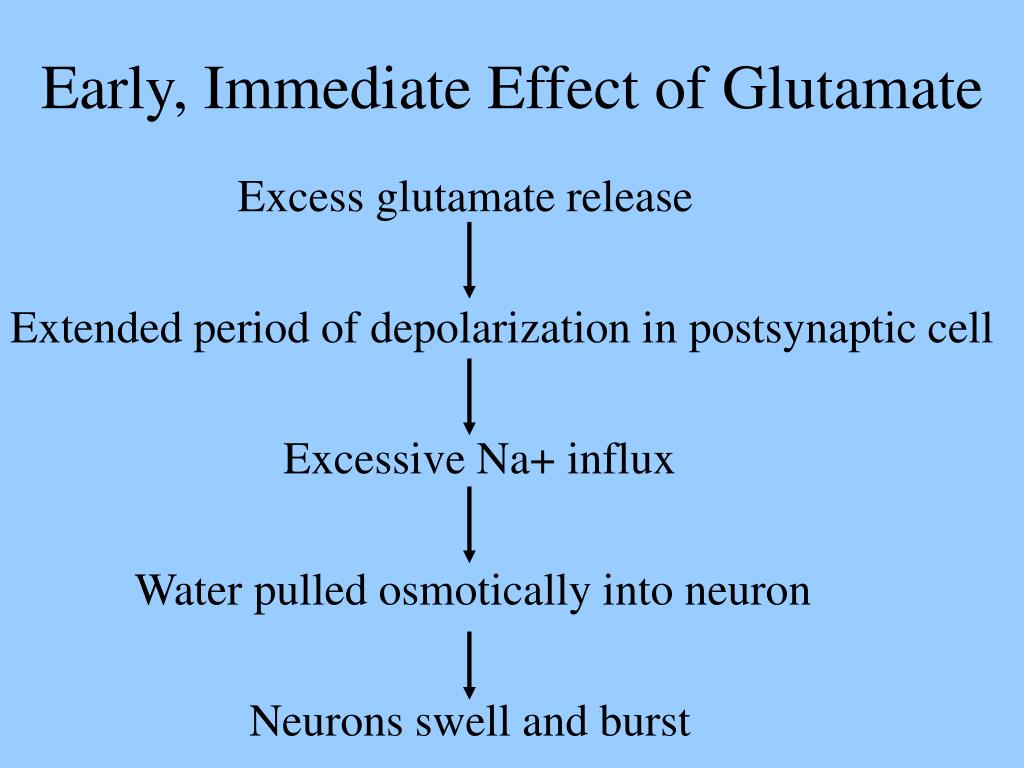 Early, Immediate Effect of Glutamate

Excess glutamate release

Extended period of depolarization in postsynaptic cell

Excessive Na+ influx

Water pulled osmotically into neuron

Neurons swell and burst